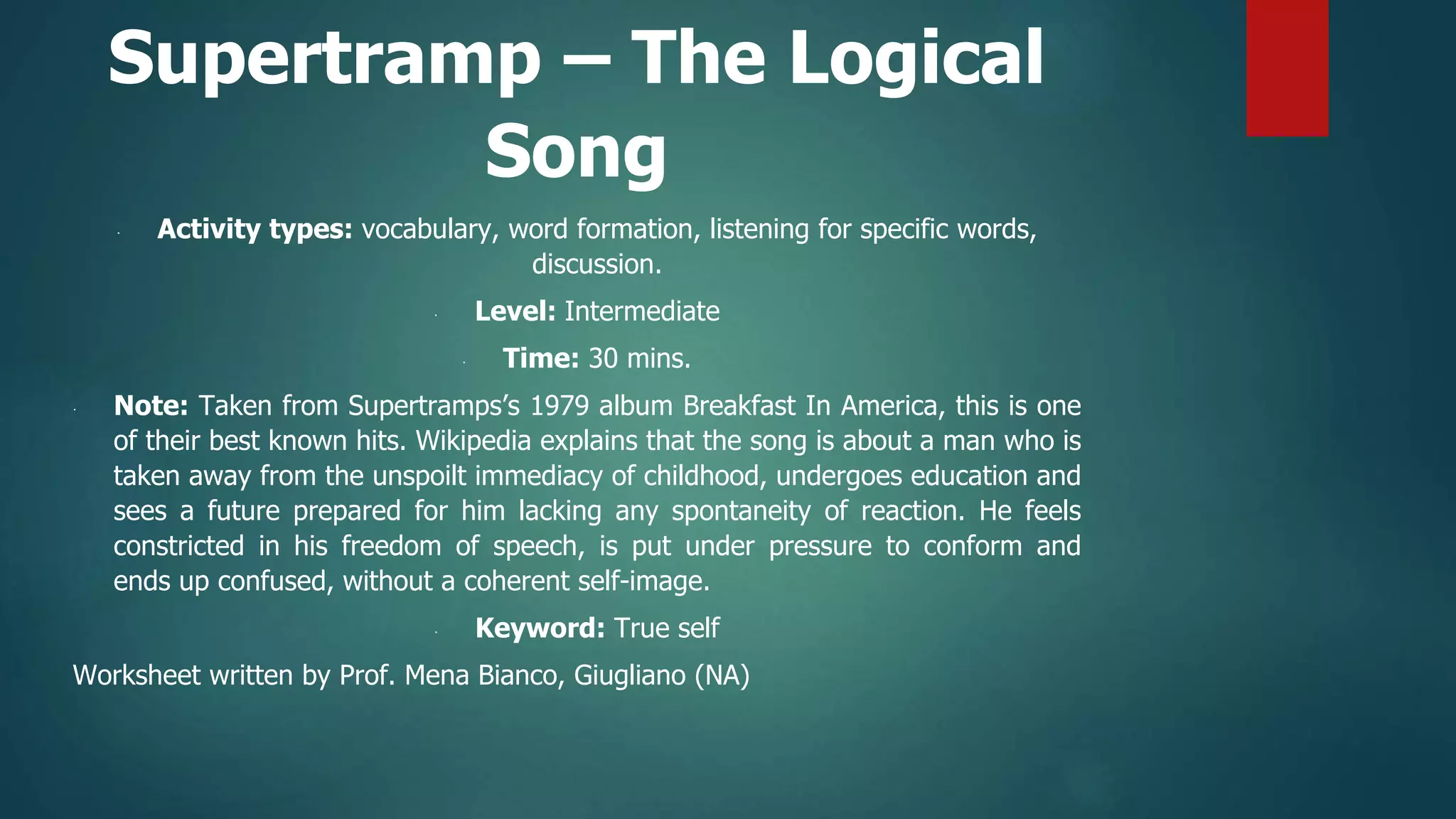 Supertramp – The Logical Song

Activity types: vocabulary, word formation, listening for specific words, discussion.

Level: Intermediate

Time: 30 mins.

Note: Taken from Supertramps's 1979 album Breakfast In America, this is one of their best known hits. Wikipedia explains that the song is about a man who is taken away from the unspoilt immediacy of childhood, undergoes education and sees a future prepared for him lacking any spontaneity of reaction. He feels constricted in his freedom of speech, is put under pressure to conform and ends up confused, without a coherent self-image.

Keyword: True self

Worksheet written by Prof. Mena Bianco, Giugliano (NA)